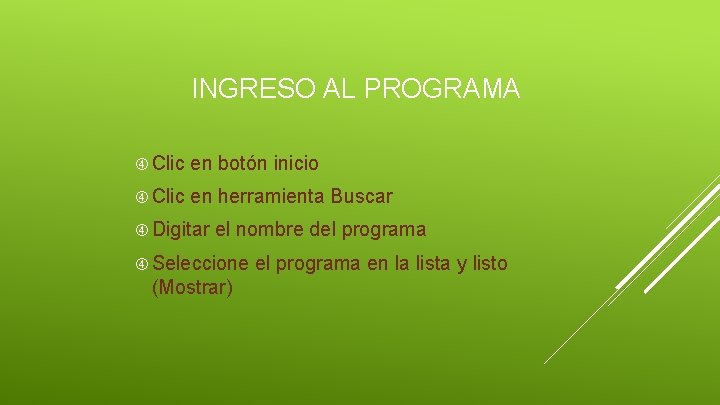 INGRESO AL PROGRAMA

④ Clic en botón inicio

④ Clic en herramienta Buscar

④ Digitar el nombre del programa

④ Seleccione el programa en la lista y listo (Mostrar)